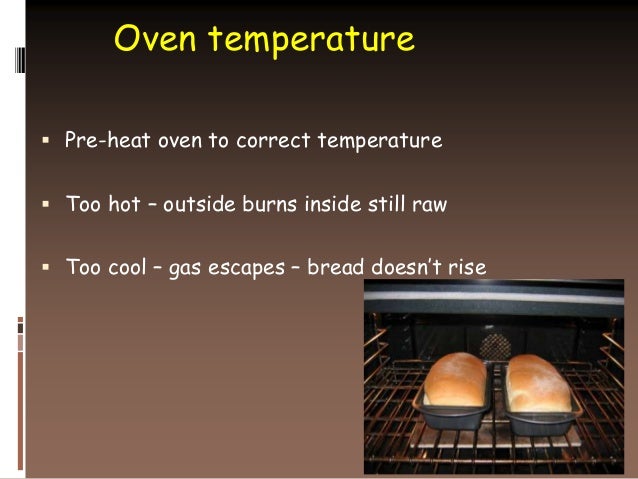 Oven temperature

▪ Pre-heat oven to correct temperature

▪ Too hot – outside burns inside still raw

▪ Too cool – gas escapes – bread doesn't rise